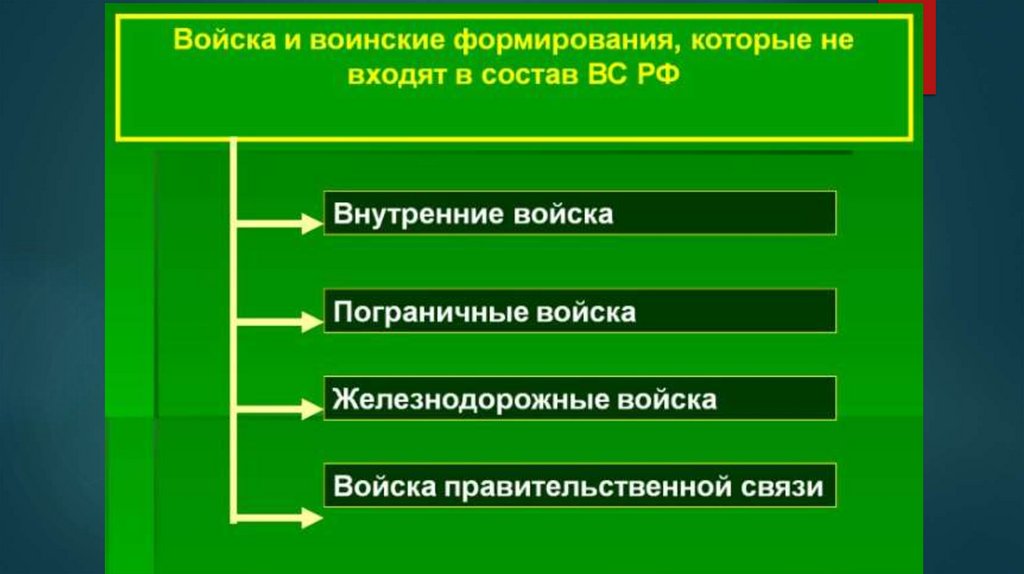 Войска и воинские формирования, которые не входят в состав ВС РФ

Внутренние войска

Пограничные войска

Железнодорожные войска

Войска правительственной связи